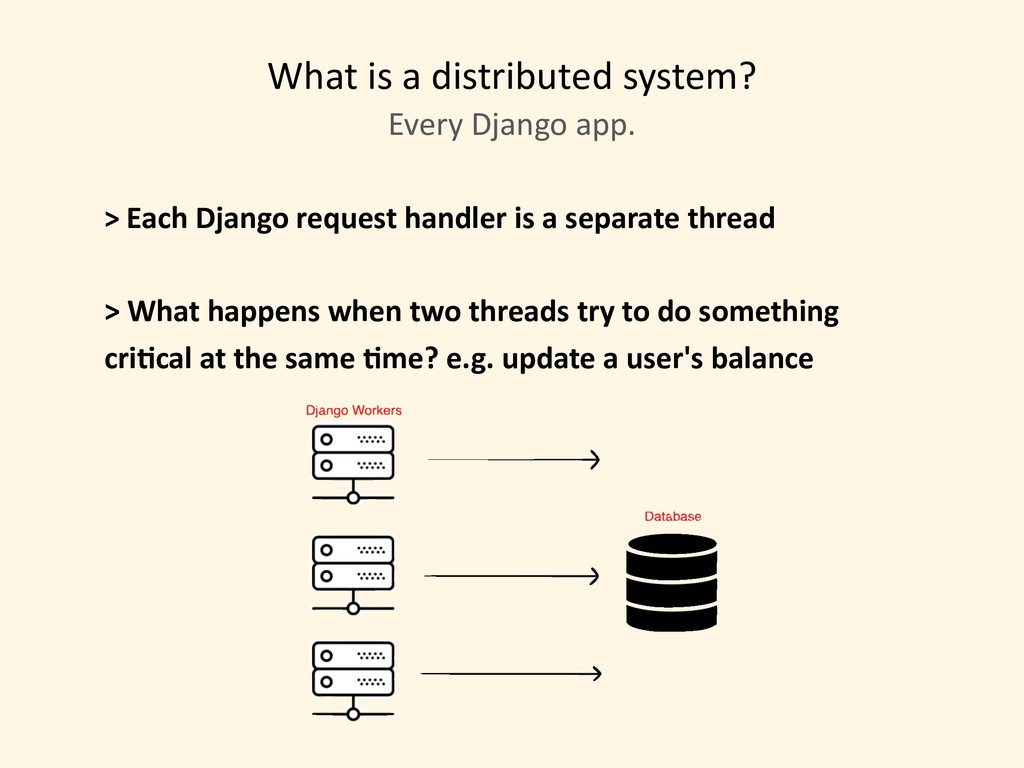 What is a distributed system?
Every Django app.

> Each Django request handler is a separate thread

> What happens when two threads try to do something critical at the same time? e.g. update a user's balance

Django Workers

Database